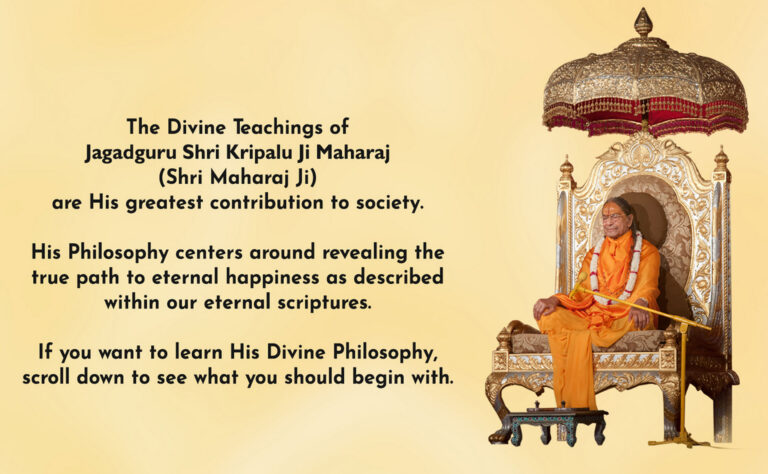 The Divine Teachings of Jagadguru Shri Kripalu Ji Maharaj (Shri Maharaj Ji) are His greatest contribution to society.

His Philosophy centers around revealing the true path to eternal happiness as described within our eternal scriptures.

If you want to learn His Divine Philosophy, scroll down to see what you should begin with.